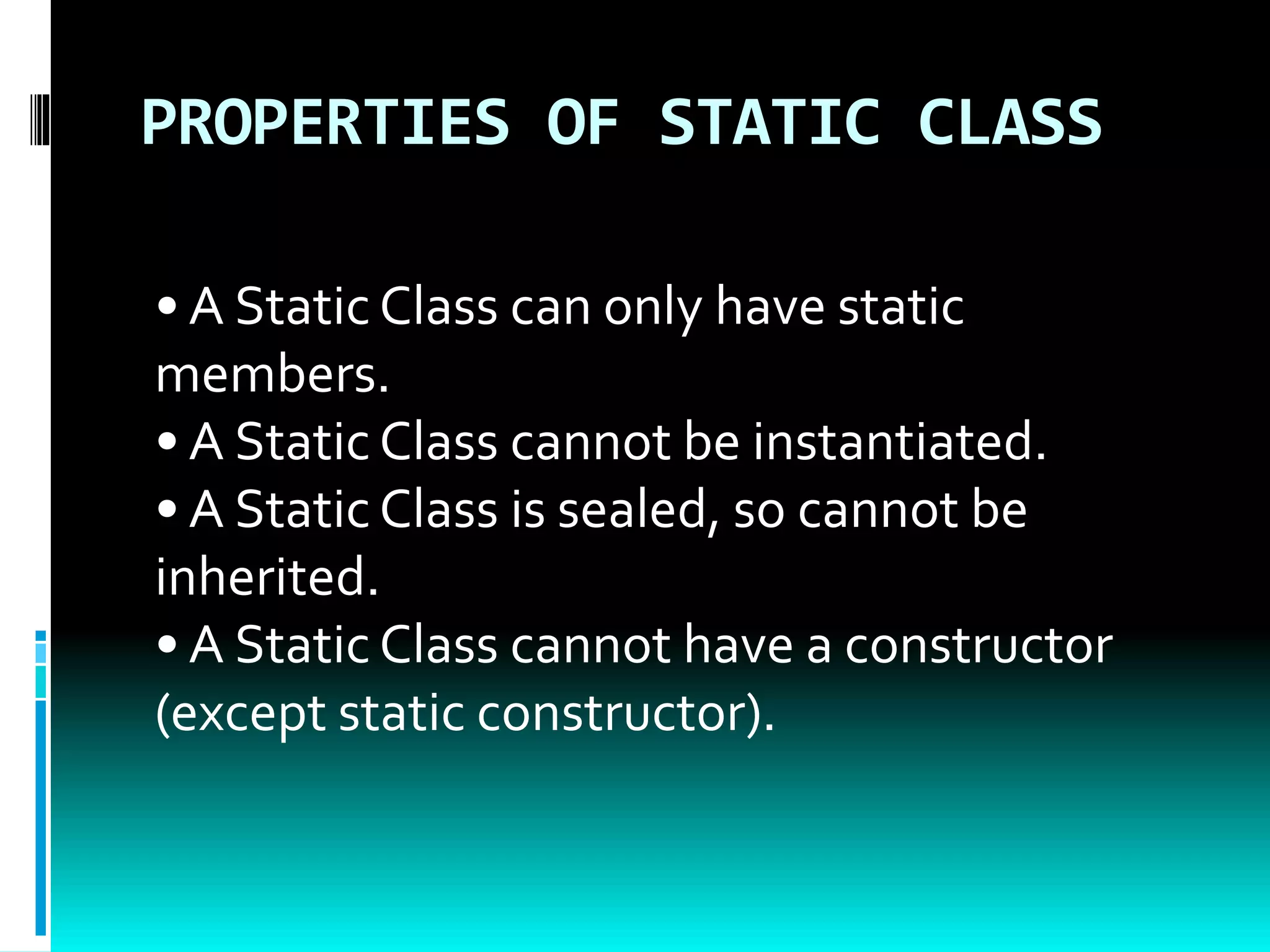 PROPERTIES OF STATIC CLASS

• A Static Class can only have static members.
• A Static Class cannot be instantiated.
• A Static Class is sealed, so cannot be inherited.
• A Static Class cannot have a constructor (except static constructor).